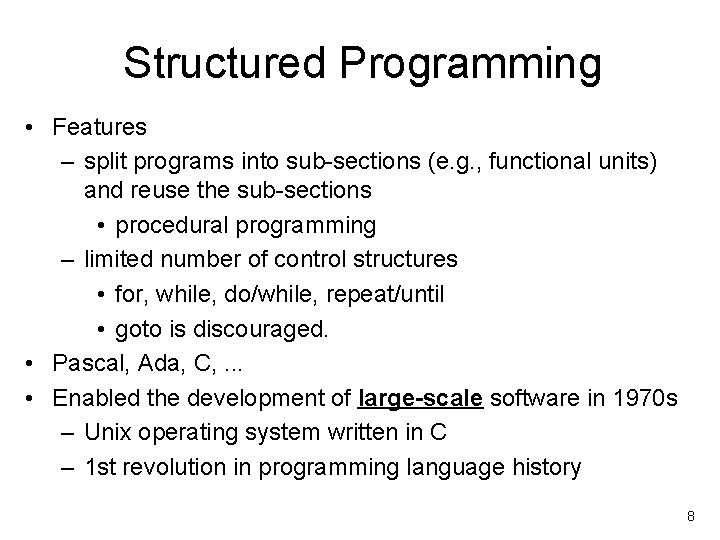 Structured Programming

• Features
– split programs into sub-sections (e.g., functional units) and reuse the sub-sections
• procedural programming
– limited number of control structures
• for, while, do/while, repeat/until
• goto is discouraged.
• Pascal, Ada, C, ...
• Enabled the development of large-scale software in 1970s
– Unix operating system written in C
– 1st revolution in programming language history

8